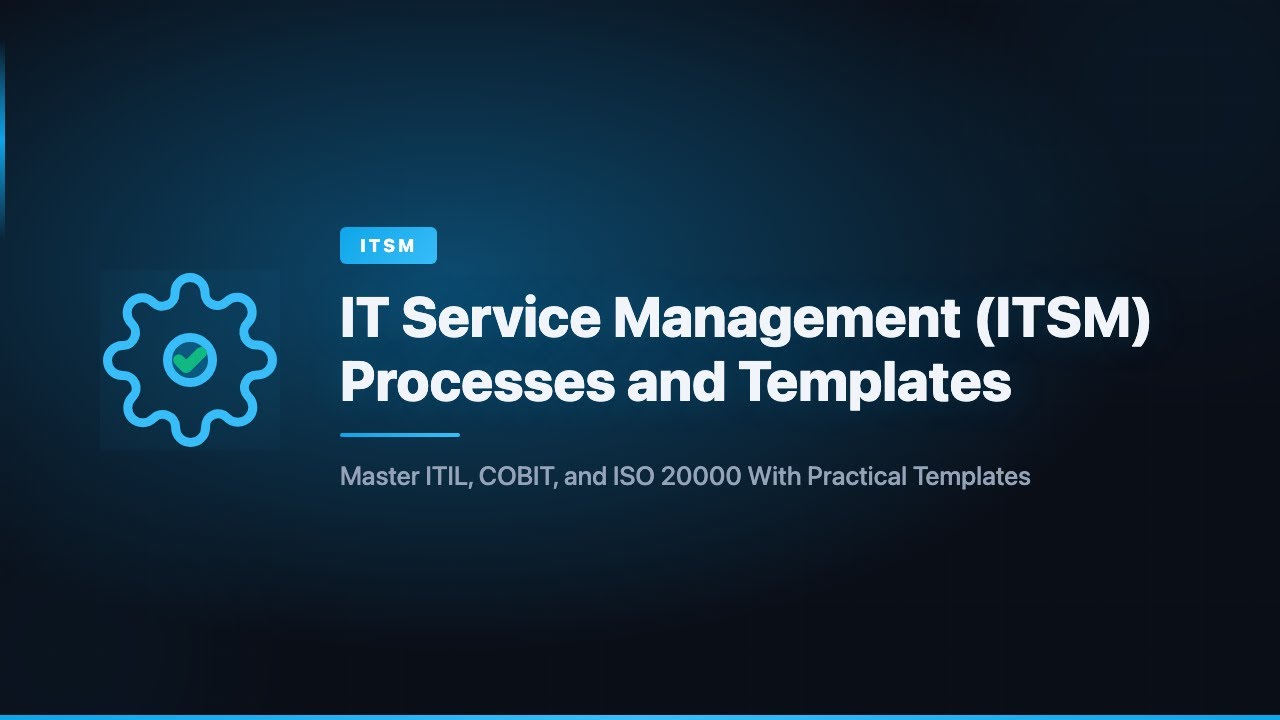 ITSM

IT Service Management (ITSM) Processes and Templates

Master ITIL, COBIT, and ISO 20000 With Practical Templates